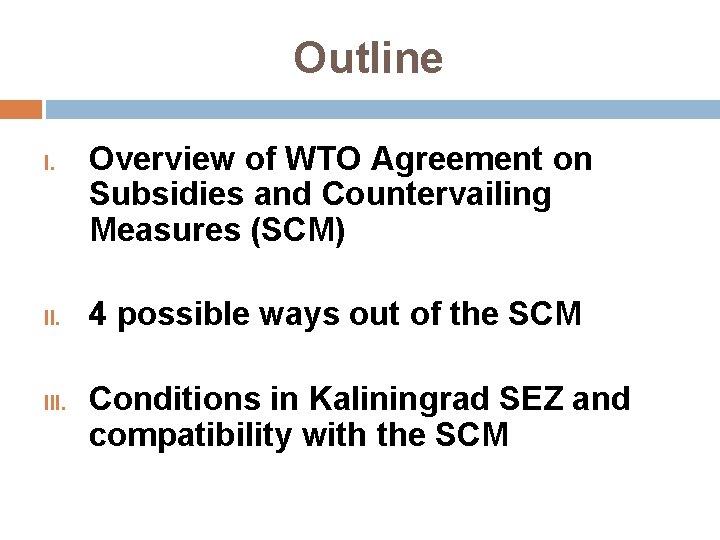 Outline

I. Overview of WTO Agreement on Subsidies and Countervailing Measures (SCM)

II. 4 possible ways out of the SCM

III. Conditions in Kaliningrad SEZ and compatibility with the SCM